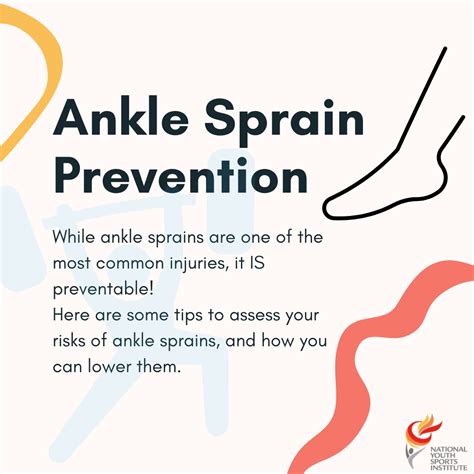 Ankle Sprain Prevention

While ankle sprains are one of the most common injuries, it IS preventable!
Here are some tips to assess your risks of ankle sprains, and how you can lower them.

NATIONAL YOUTH SPORTS INSTITUTE